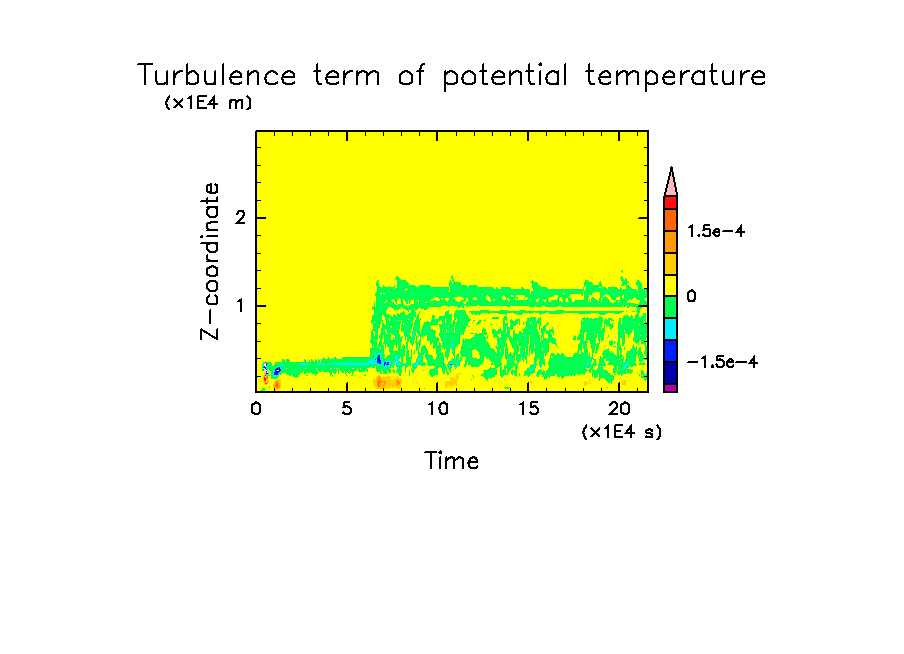 Turbulence term of potential temperature
(x1E4 m)

Z-coordinate

2
1

0
5
10
15
20
(x1E4 s)

Time

1.5e-4
0
-1.5e-4